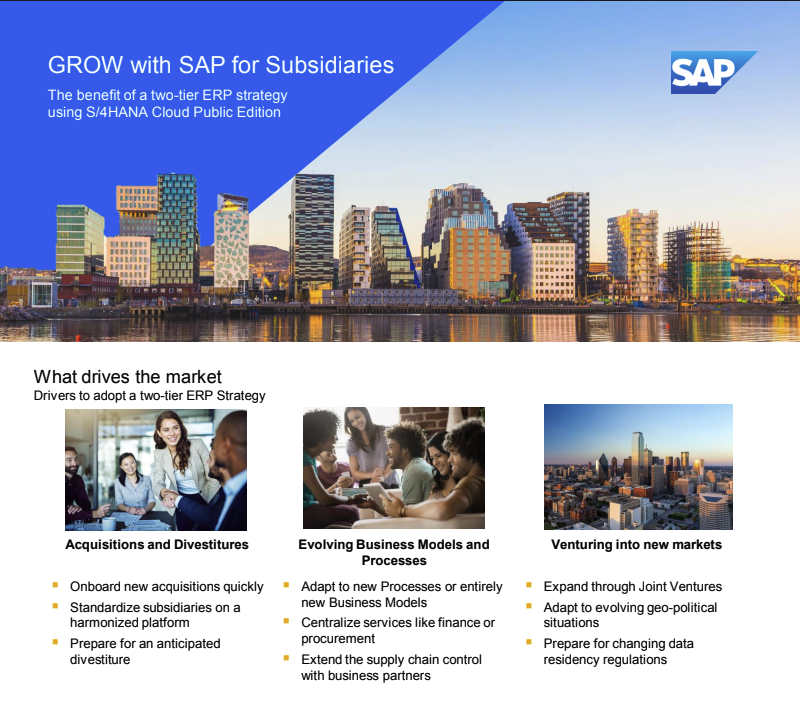 GROW with SAP for Subsidiaries

The benefit of a two-tier ERP strategy using S/4HANA Cloud Public Edition

SAP

What drives the market

Drivers to adopt a two-tier ERP Strategy

Acquisitions and Divestitures

- Onboard new acquisitions quickly
- Standardize subsidiaries on a harmonized platform
- Prepare for an anticipated divestiture

Evolving Business Models and Processes

- Adapt to new Processes or entirely new Business Models
- Centralize services like finance or procurement
- Extend the supply chain control with business partners

Venturing into new markets

- Expand through Joint Ventures
- Adapt to evolving geo-political situations
- Prepare for changing data residency regulations